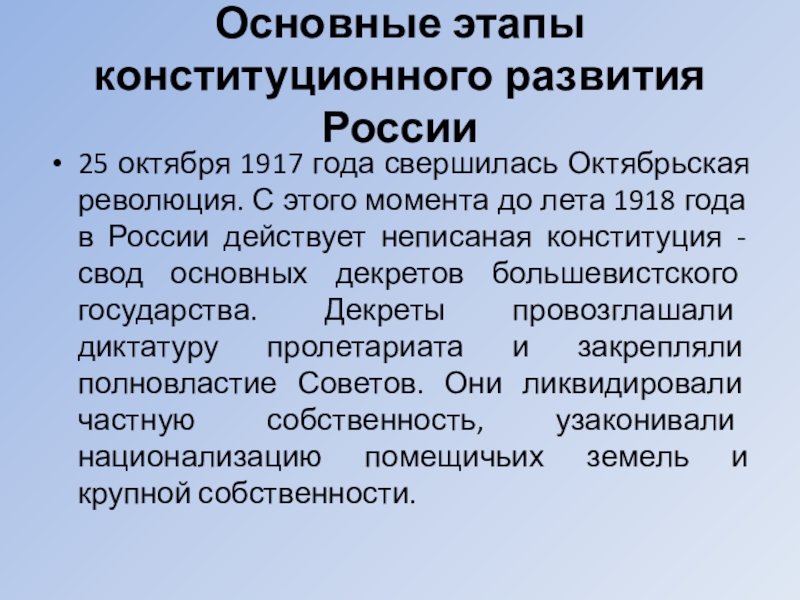 Основные этапы конституционного развития России

• 25 октября 1917 года свершилась Октябрьская революция. С этого момента до лета 1918 года в России действует неписаная конституция - свод основных декретов большевистского государства. Декреты провозглашали диктатуру пролетариата и закрепляли полновластие Советов. Они ликвидировали частную собственность, узаконивали национализацию помещичьих земель и крупной собственности.